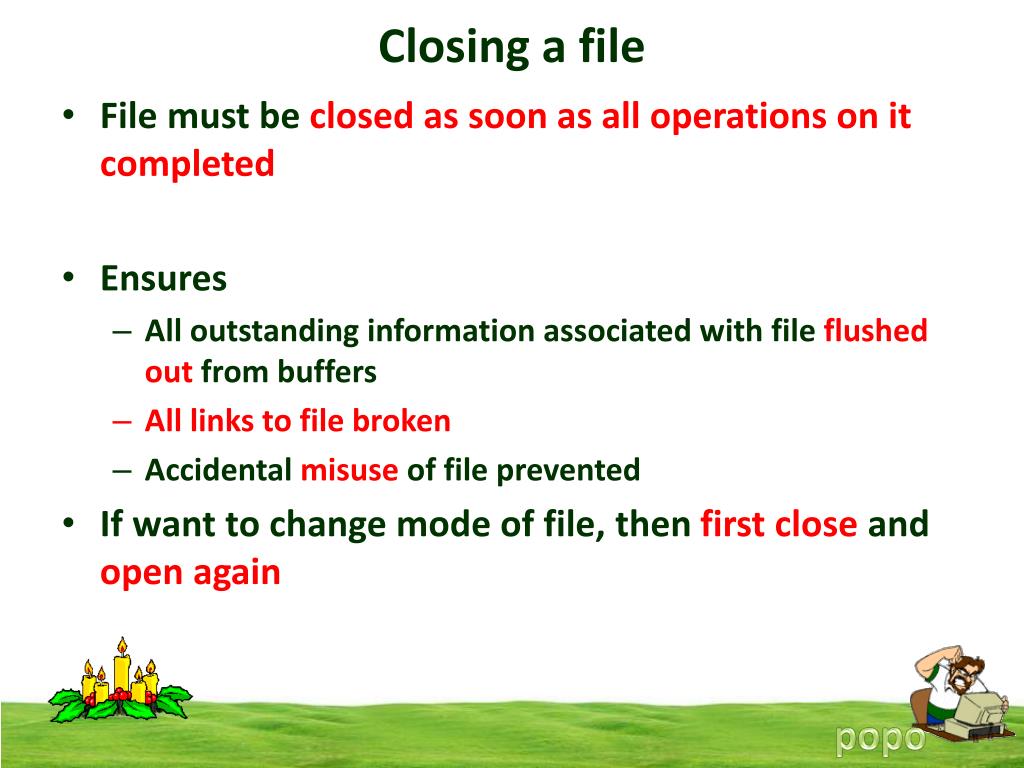 Closing a file

• File must be closed as soon as all operations on it completed

• Ensures
– All outstanding information associated with file flushed out from buffers
– All links to file broken
– Accidental misuse of file prevented

• If want to change mode of file, then first close and open again

popo